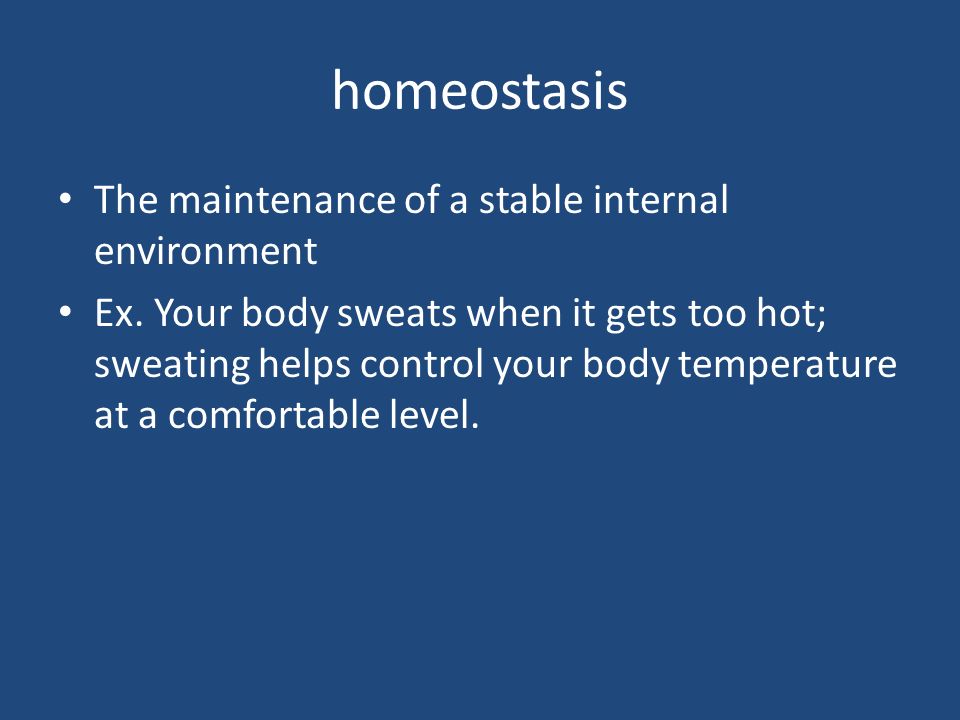 homeostasis

• The maintenance of a stable internal environment

• Ex. Your body sweats when it gets too hot; sweating helps control your body temperature at a comfortable level.